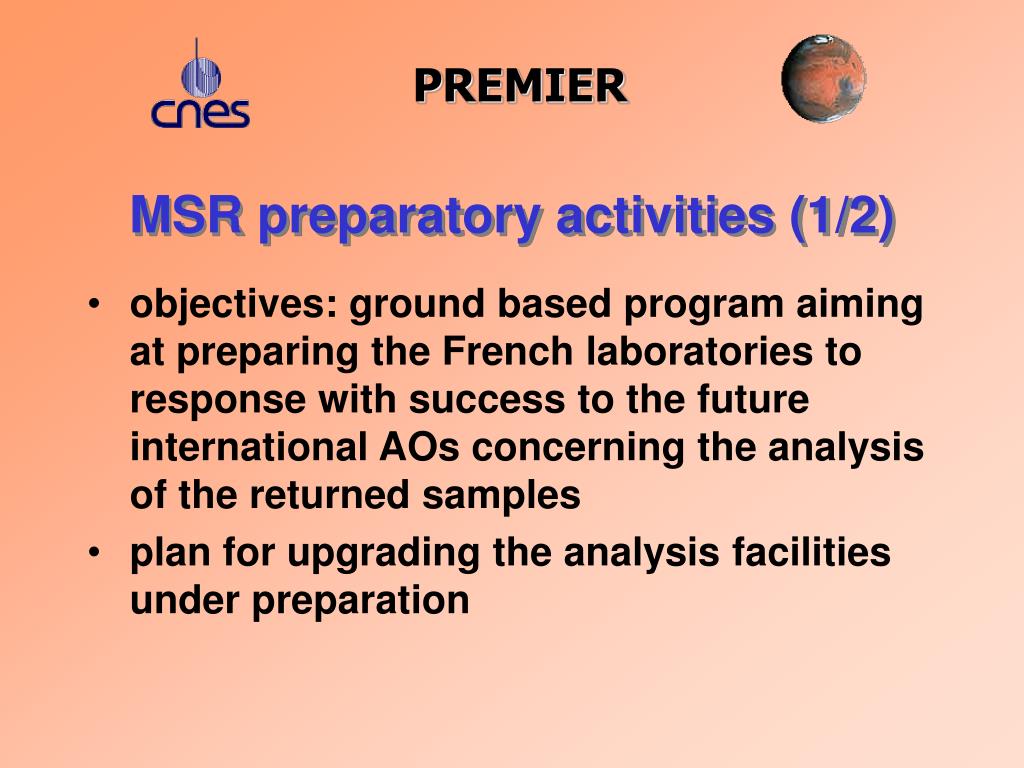 cnes

PREMIER

MSR preparatory activities (1/2)

• objectives: ground based program aiming at preparing the French laboratories to response with success to the future international AOs concerning the analysis of the returned samples
• plan for upgrading the analysis facilities under preparation